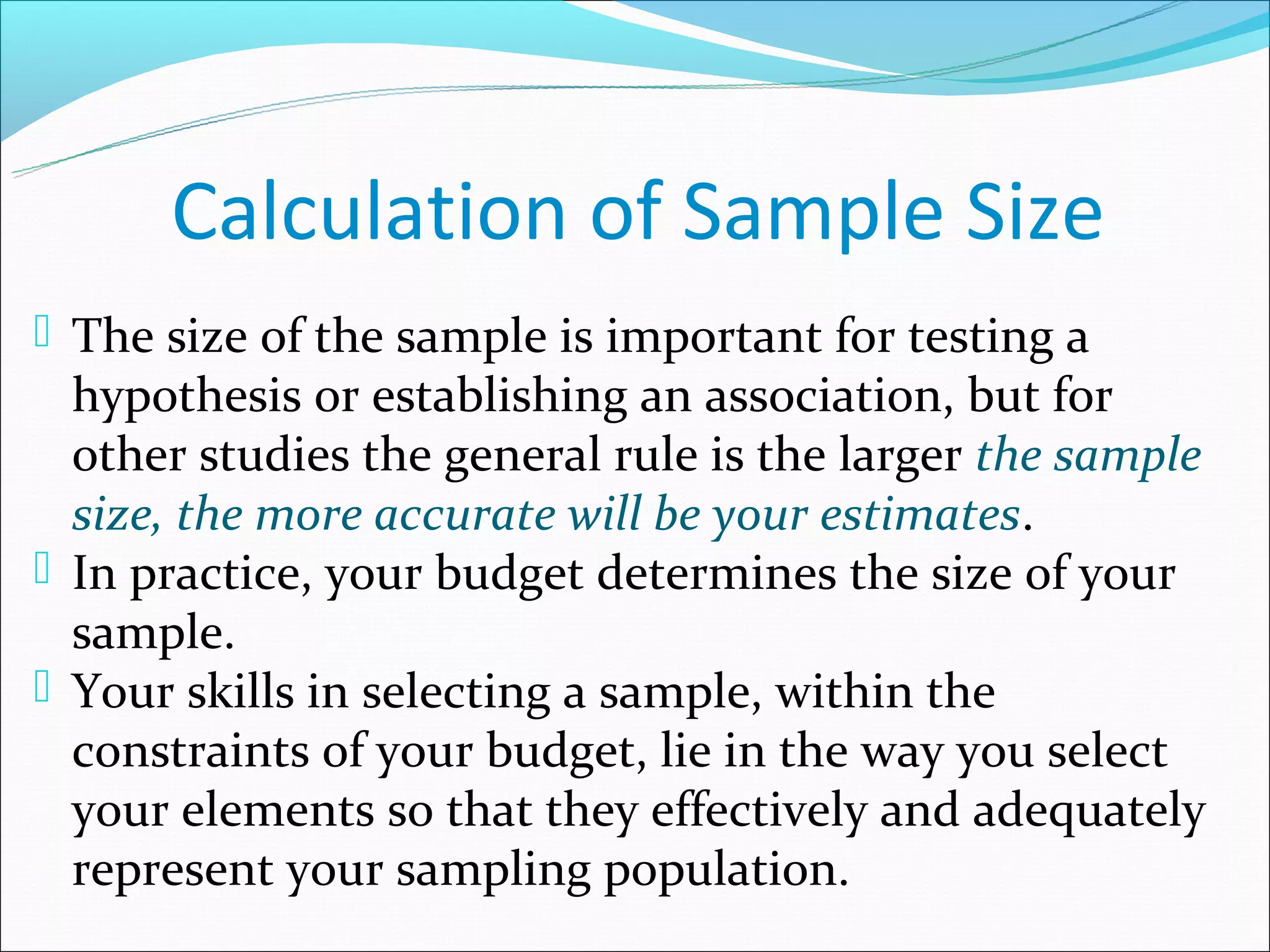 Calculation of Sample Size

The size of the sample is important for testing a hypothesis or establishing an association, but for other studies the general rule is the larger the sample size, the more accurate will be your estimates.

In practice, your budget determines the size of your sample.

Your skills in selecting a sample, within the constraints of your budget, lie in the way you select your elements so that they effectively and adequately represent your sampling population.